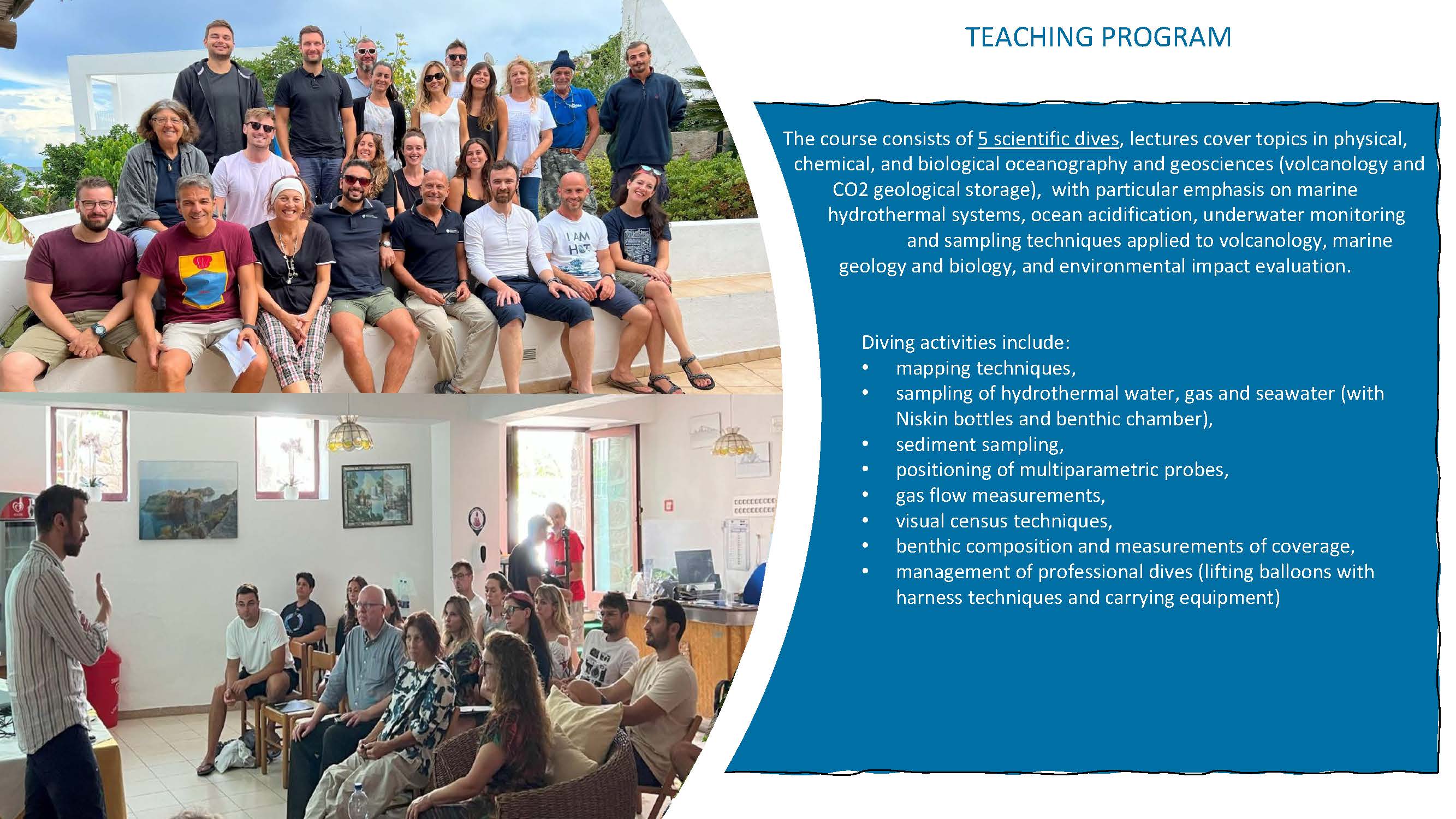 TEACHING PROGRAM

The course consists of 5 scientific dives, lectures cover topics in physical, chemical, and biological oceanography and geosciences (volcanology and CO2 geological storage), with particular emphasis on marine hydrothermal systems, ocean acidification, underwater monitoring and sampling techniques applied to volcanology, marine geology and biology, and environmental impact evaluation.

Diving activities include:
• mapping techniques,
• sampling of hydrothermal water, gas and seawater (with Niskin bottles and benthic chamber),
• sediment sampling,
• positioning of multiparametric probes,
• gas flow measurements,
• visual census techniques,
• benthic composition and measurements of coverage,
• management of professional dives (lifting balloons with harness techniques and carrying equipment)

I AM
HOT